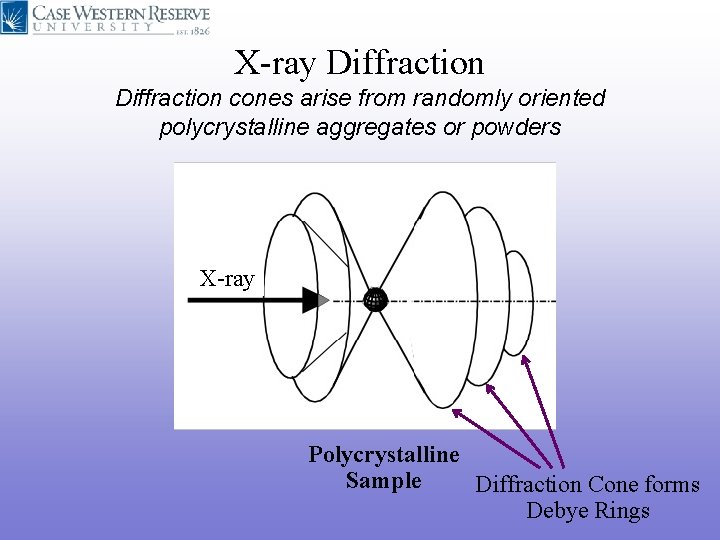 CASE WESTERN RESERVE UNIVERSITY EST. 1826

X-ray Diffraction

Diffraction cones arise from randomly oriented polycrystalline aggregates or powders

X-ray

Polycrystalline Sample

Diffraction Cone forms Debye Rings